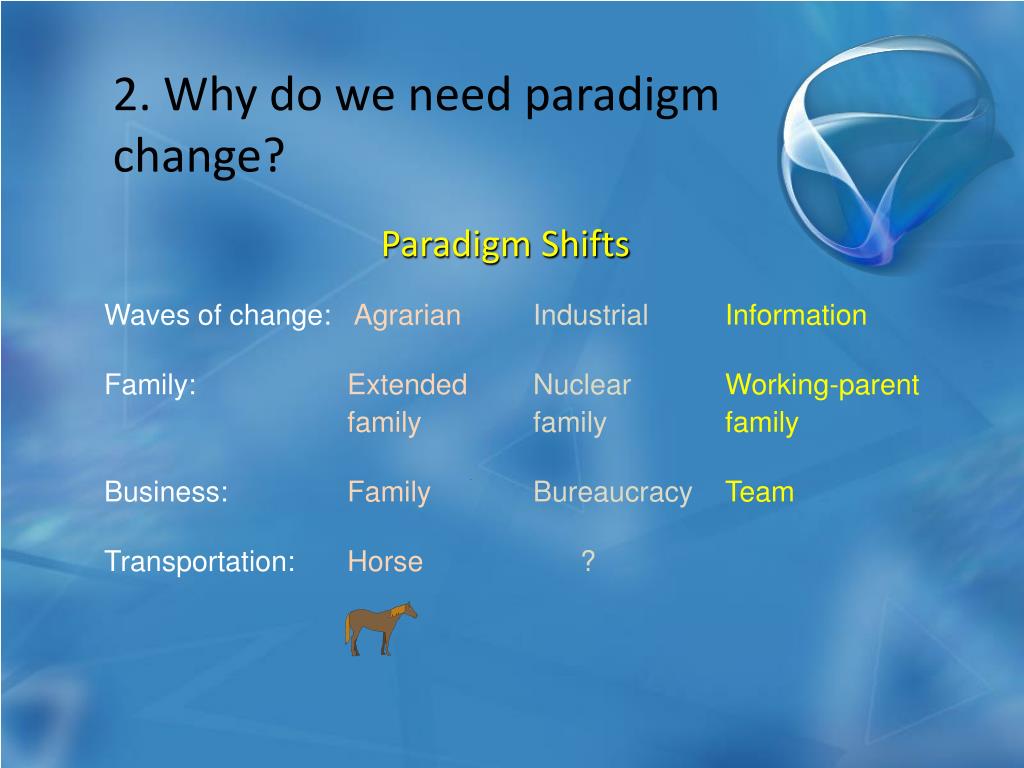 2. Why do we need paradigm change?

Paradigm Shifts

| Waves of change: | Agrarian | Industrial | Information |
|---|---|---|---|
| Family: | Extended family | Nuclear family | Working-parent family |
| Business: | Family | Bureaucracy | Team |
| Transportation: | Horse | ? | |